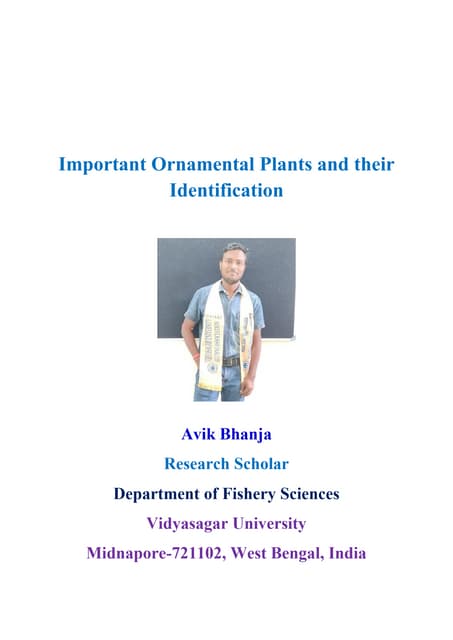 Important Ornamental Plants and their Identification

Avik Bhanja

Research Scholar

Department of Fishery Sciences

Vidyasagar University

Midnapore-721102, West Bengal, India